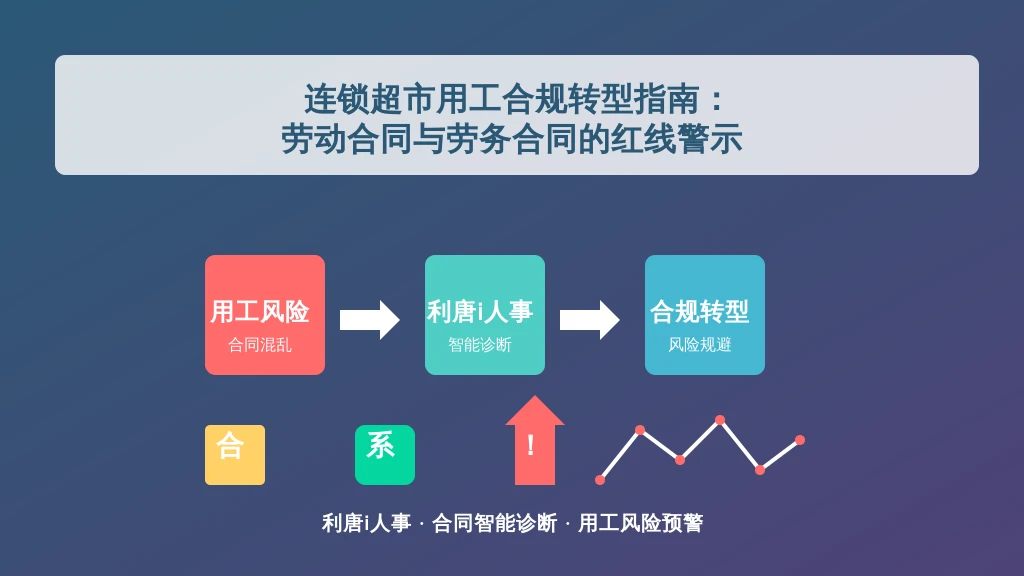 连锁超市用工合规转型指南：
劳动合同与劳务合同的红线警示

用工风险
合同混乱

利唐i人事
智能诊断

合规转型
风险规避

合

系

!

利唐i人事 · 合同智能诊断 · 用工风险预警